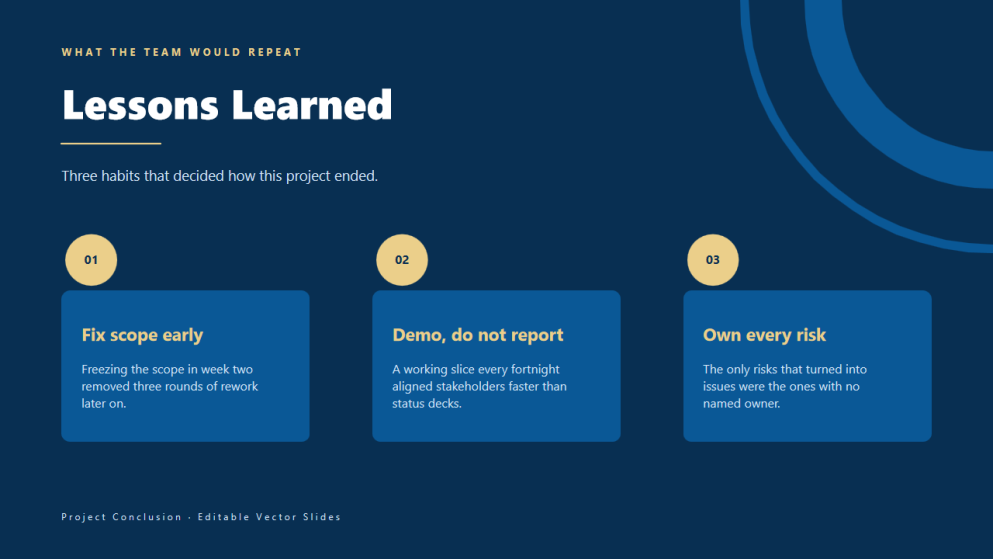 WHAT THE TEAM WOULD REPEAT

Lessons Learned

Three habits that decided how this project ended.

01

Fix scope early

Freezing the scope in week two removed three rounds of rework later on.

02

Demo, do not report

A working slice every fortnight aligned stakeholders faster than status decks.

03

Own every risk

The only risks that turned into issues were the ones with no named owner.

Project Conclusion · Editable Vector Slides